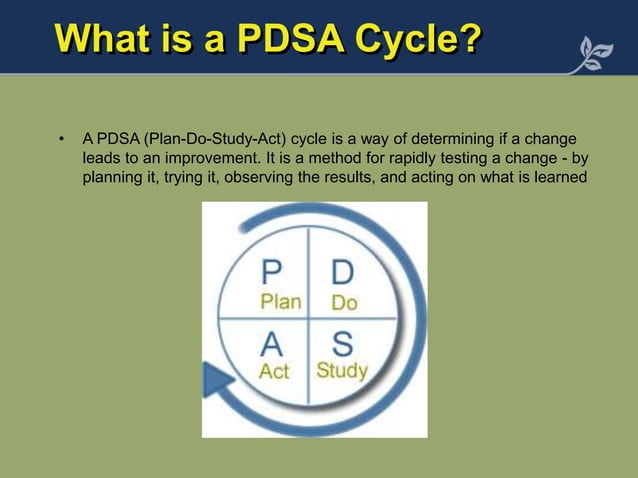 What is a PDSA Cycle?

• A PDSA (Plan-Do-Study-Act) cycle is a way of determining if a change leads to an improvement. It is a method for rapidly testing a change - by planning it, trying it, observing the results, and acting on what is learned

P
Plan
D
Do
A
Act
S
Study